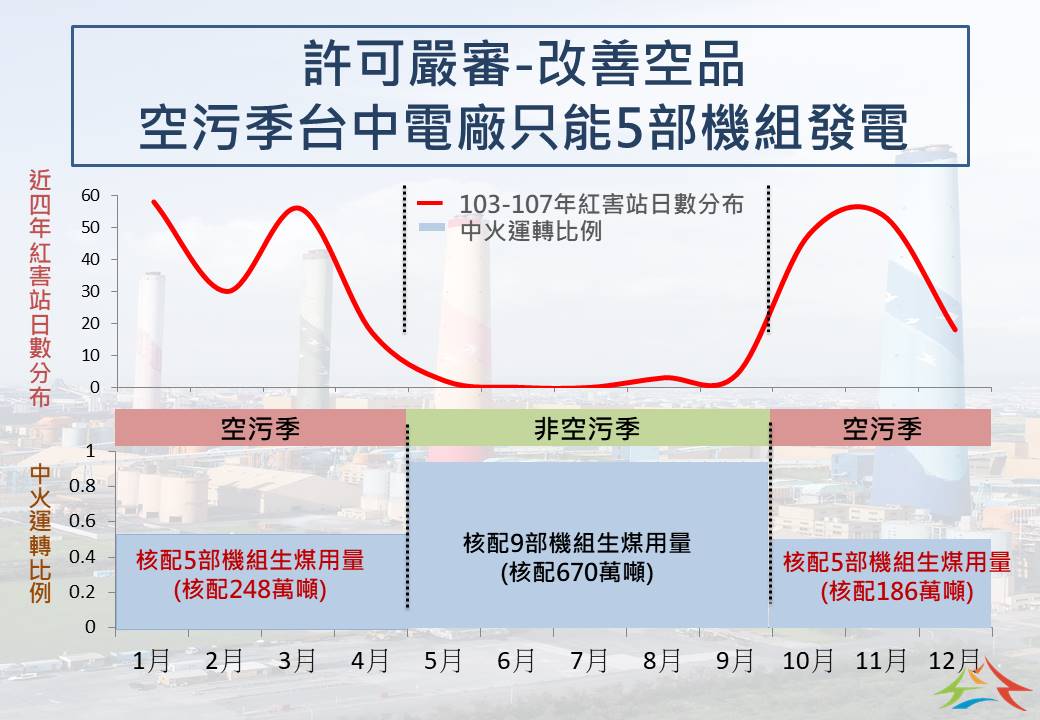 許可嚴審-改善空品
空污季台中電廠只能5部機組發電

近四年紅害站日數分布

60
50
40
30
20
10
0

103-107年紅害站日數分布
中火運轉比例

空污季
非空污季
空污季

中火運轉比例

1
0.8
0.6
0.4
0.2
0

核配5部機組生煤用量
(核配248萬噸)

核配9部機組生煤用量
(核配670萬噸)

核配5部機組生煤用量
(核配186萬噸)

1月 2月 3月 4月 5月 6月 7月 8月 9月 10月 11月 12月